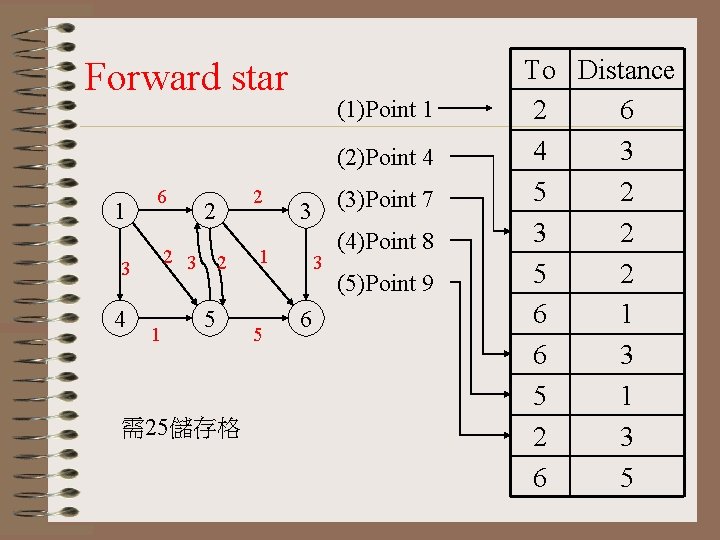 Forward star

(1)Point 1
(2)Point 4
(3)Point 7
(4)Point 8
(5)Point 9

| To | Distance |
|---|---|
| 2 | 6 |
| 4 | 3 |
| 5 | 2 |
| 3 | 2 |
| 5 | 2 |
| 6 | 1 |
| 6 | 3 |
| 5 | 1 |
| 2 | 3 |
| 6 | 5 |

1 6 2 2 3
3 2 3 2 1 3
4 1 5 5 6

需25儲存格